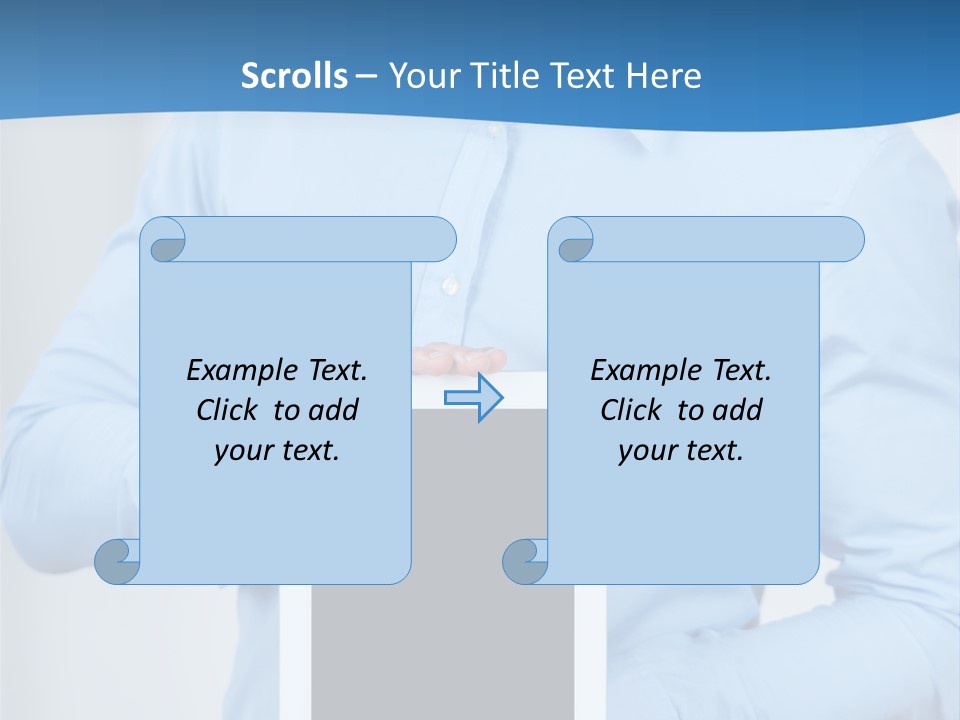 Scrolls – Your Title Text Here

Example Text. Click to add your text.

Example Text. Click to add your text.